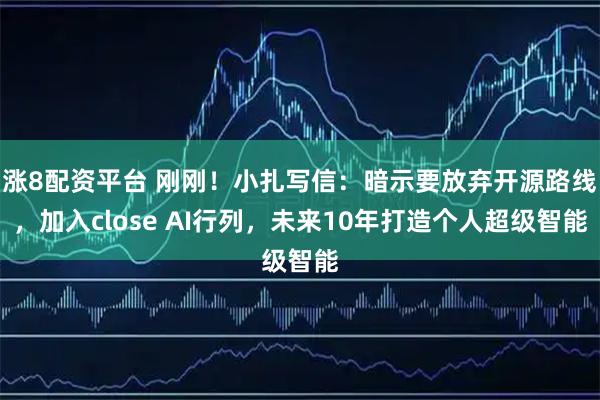 涨8配资平台 刚刚！小扎写信：暗示要放弃开源路线，加入close AI行列，未来10年打造个人超级智能级智能